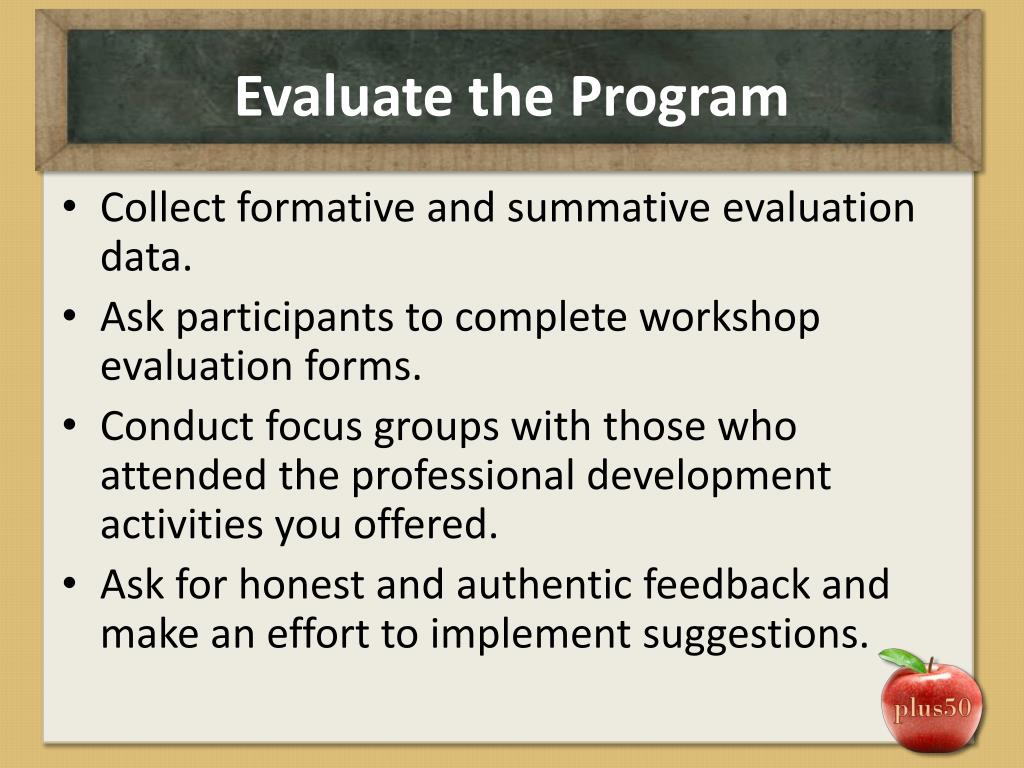 Evaluate the Program

• Collect formative and summative evaluation data.
• Ask participants to complete workshop evaluation forms.
• Conduct focus groups with those who attended the professional development activities you offered.
• Ask for honest and authentic feedback and make an effort to implement suggestions.

plus50